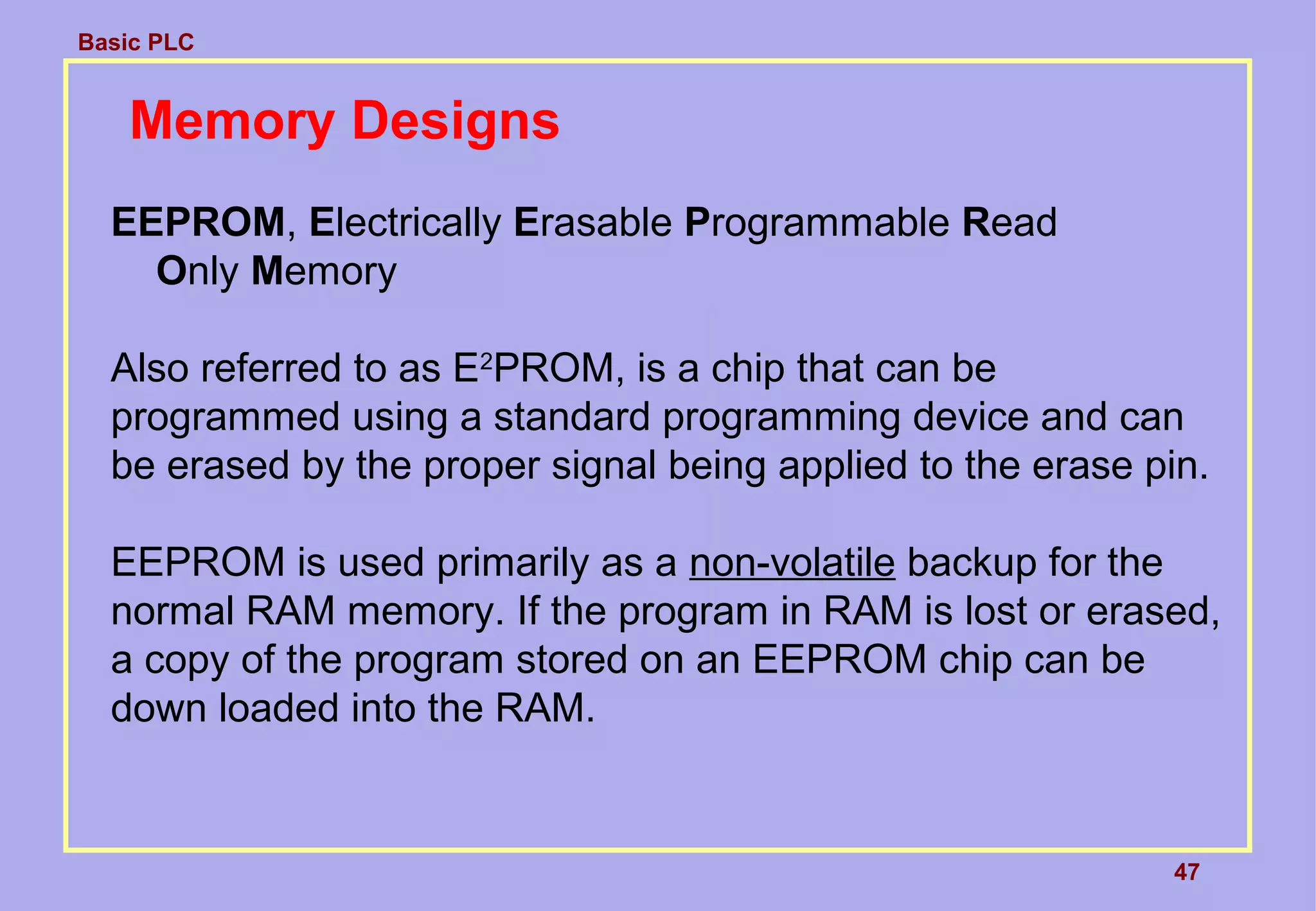 Basic PLC

Memory Designs

EEPROM, Electrically Erasable Programmable Read Only Memory

Also referred to as $E^2PROM$, is a chip that can be programmed using a standard programming device and can be erased by the proper signal being applied to the erase pin.

EEPROM is used primarily as a non-volatile backup for the normal RAM memory. If the program in RAM is lost or erased, a copy of the program stored on an EEPROM chip can be down loaded into the RAM.

47